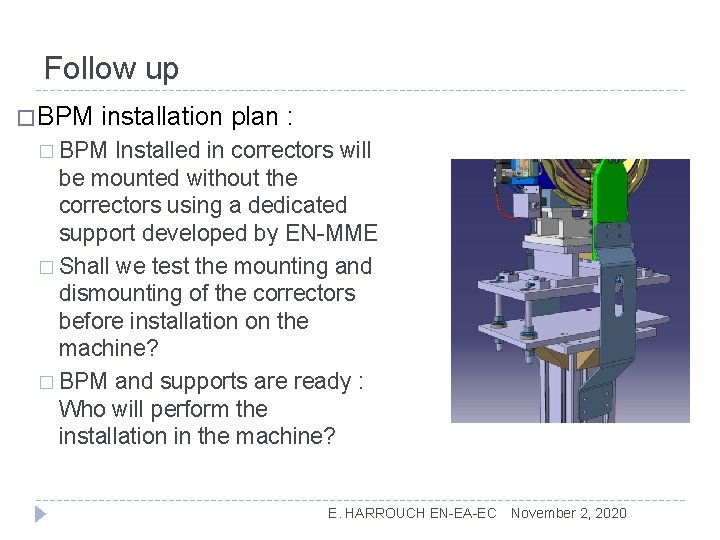 Follow up

□ BPM installation plan :

□ BPM Installed in correctors will be mounted without the correctors using a dedicated support developed by EN-MME

□ Shall we test the mounting and dismounting of the correctors before installation on the machine?

□ BPM and supports are ready : Who will perform the installation in the machine?

E. HARROUCH EN-EA-EC November 2, 2020